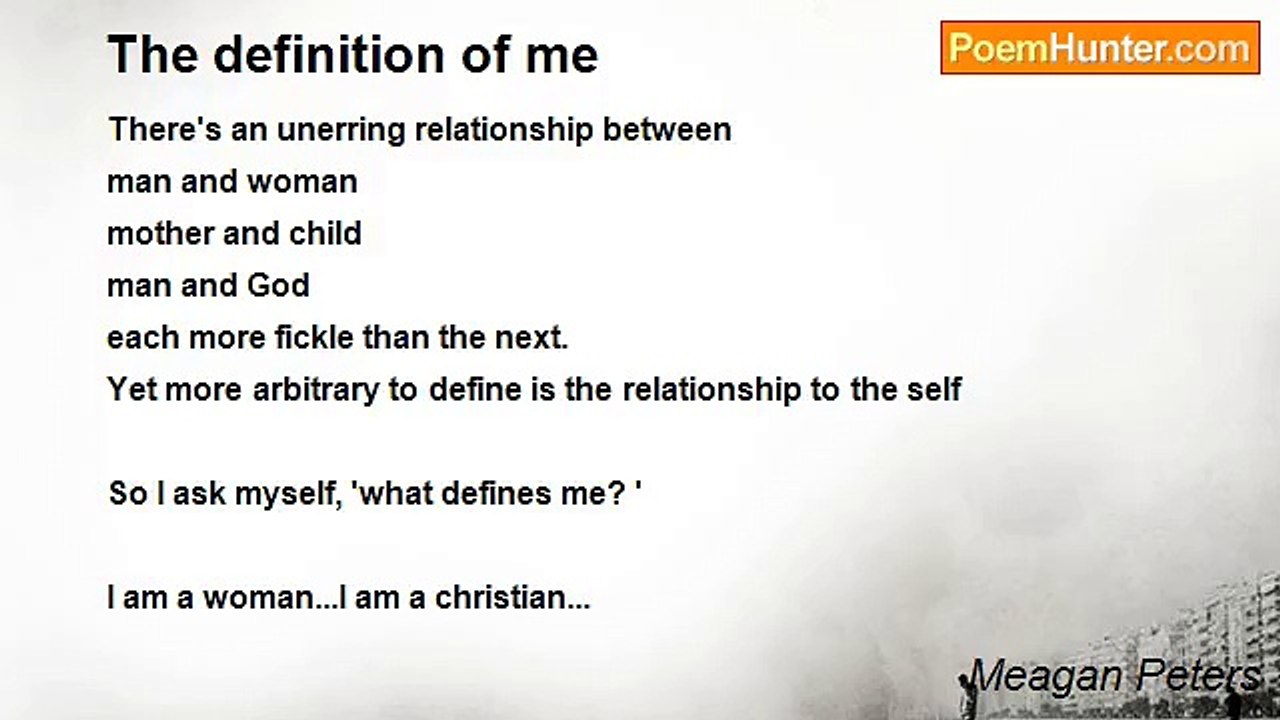 The definition of me

PoemHunter.com

There's an unerring relationship between
man and woman
mother and child
man and God
each more fickle than the next.
Yet more arbitrary to define is the relationship to the self

So I ask myself, 'what defines me? '

I am a woman...I am a christian...

Meagan Peters